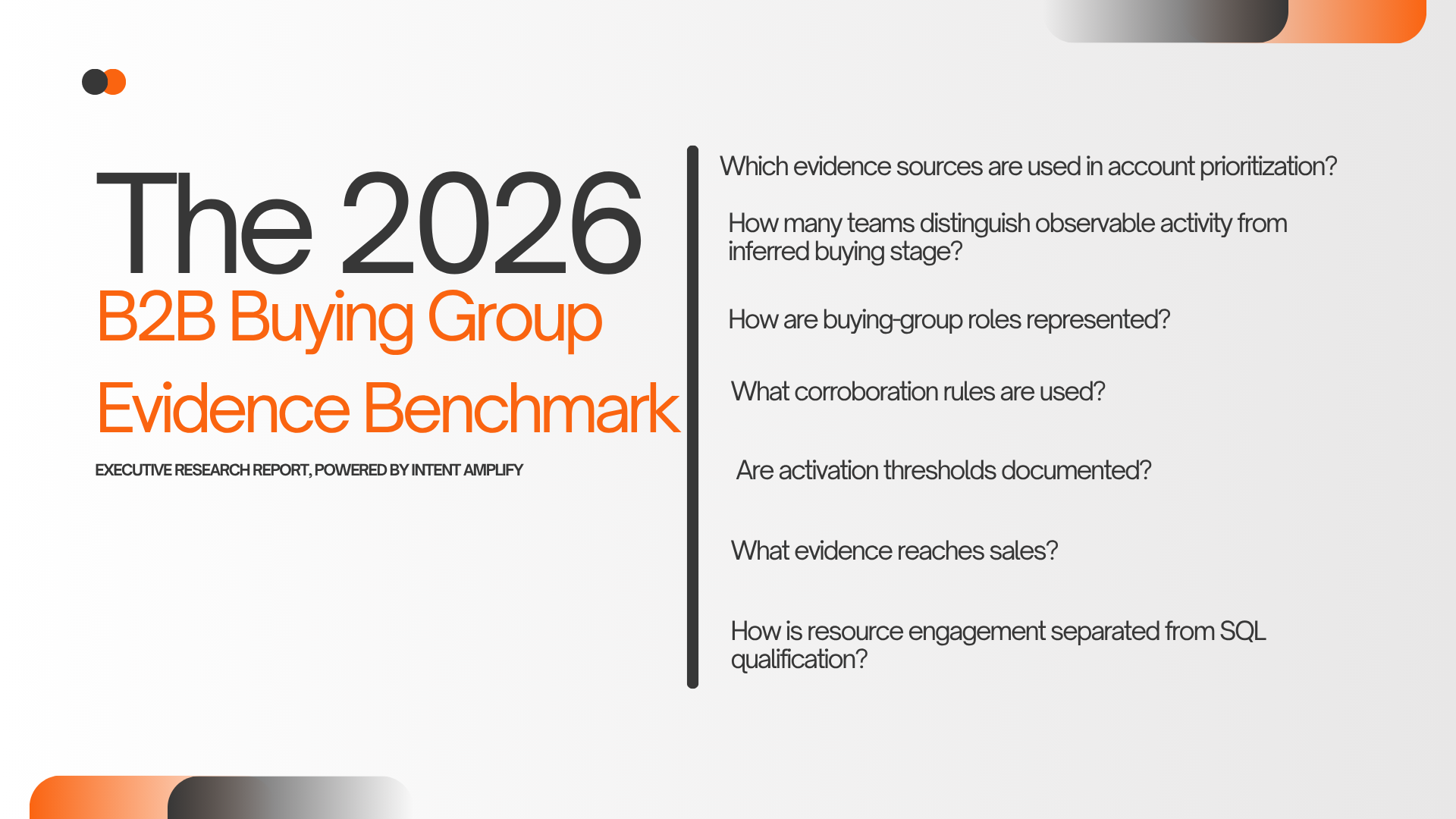 The 2026
B2B Buying Group
Evidence Benchmark

EXECUTIVE RESEARCH REPORT, POWERED BY INTENT AMPLIFY

Which evidence sources are used in account prioritization?

How many teams distinguish observable activity from inferred buying stage?

How are buying-group roles represented?

What corroboration rules are used?

Are activation thresholds documented?

What evidence reaches sales?

How is resource engagement separated from SQL qualification?